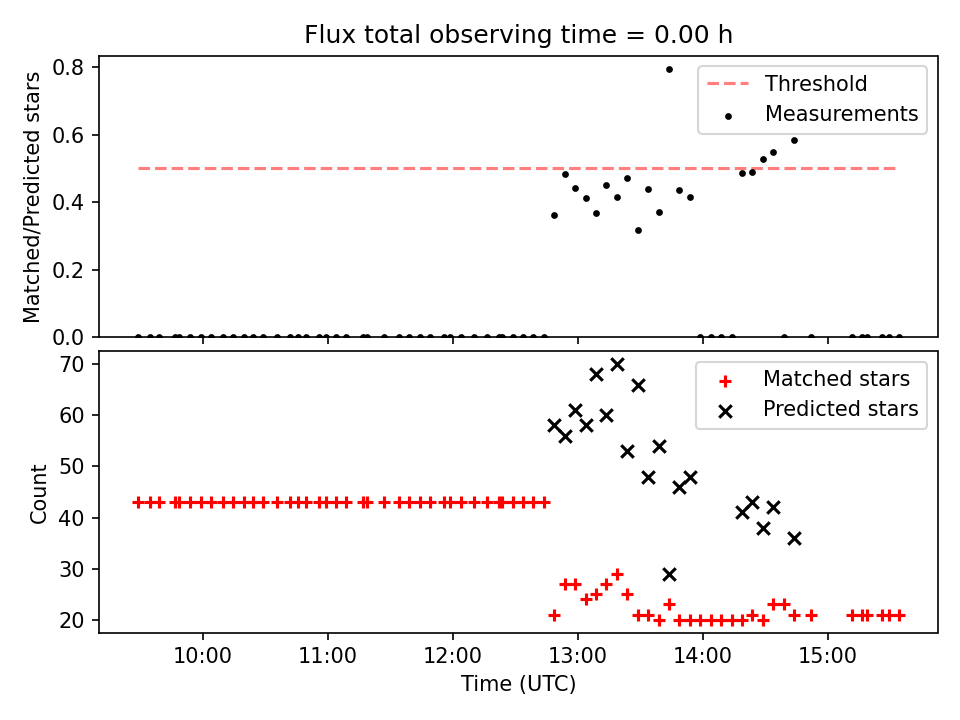 Flux total observing time = 0.00 h

Matched/Predicted stars

0.8
0.6
0.4
0.2
0.0

Threshold
Measurements

Count

70
60
50
40
30
20

Matched stars
Predicted stars

10:00 11:00 12:00 13:00 14:00 15:00

Time (UTC)